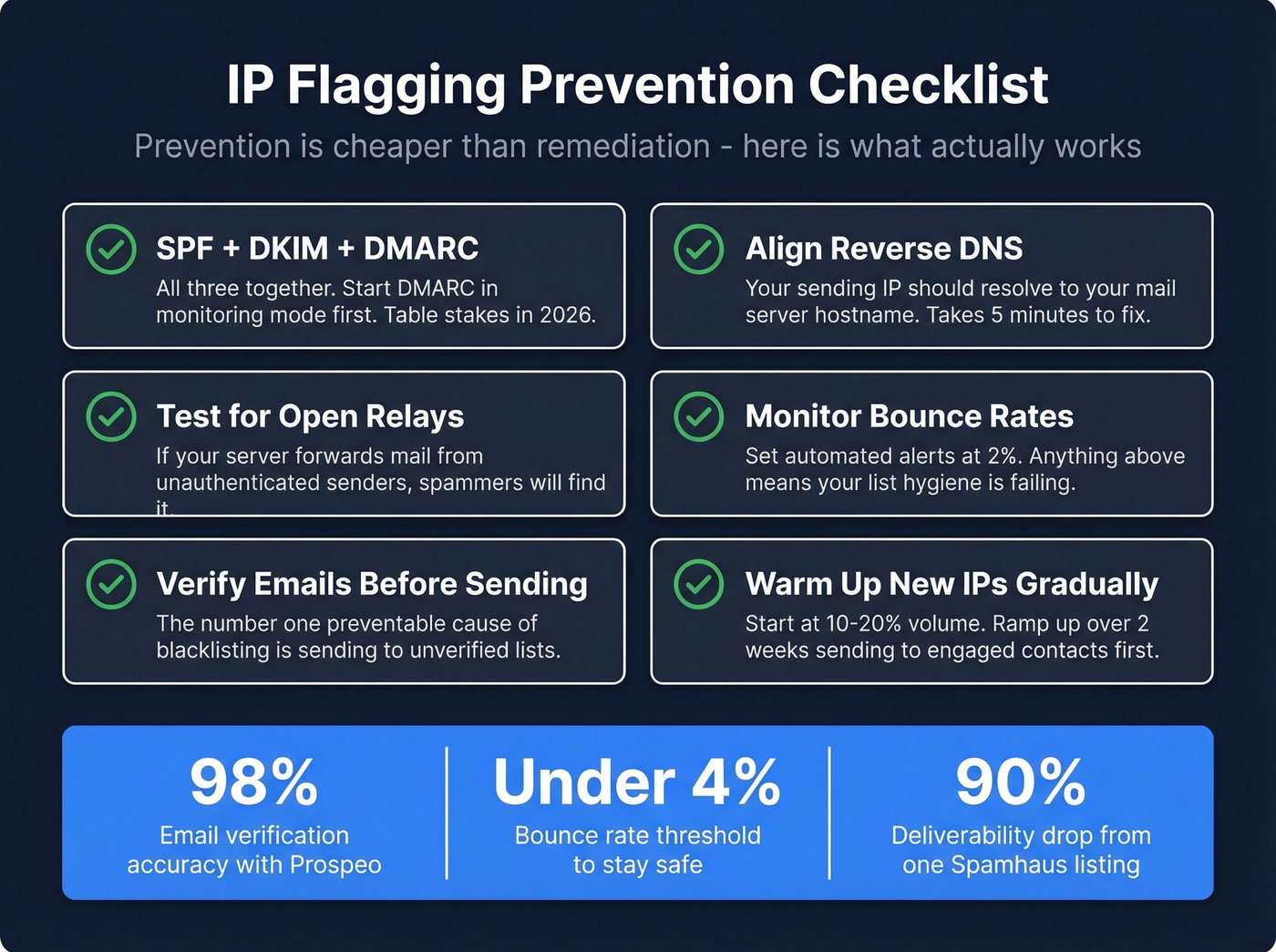 IP Flagging Prevention Checklist

Prevention is cheaper than remediation - here is what actually works

SPF + DKIM + DMARC

All three together. Start DMARC in monitoring mode first. Table stakes in 2026.

Align Reverse DNS

Your sending IP should resolve to your mail server hostname. Takes 5 minutes to fix.

Test for Open Relays

If your server forwards mail from unauthenticated senders, spammers will find it.

Monitor Bounce Rates

Set automated alerts at 2%. Anything above means your list hygiene is failing.

Verify Emails Before Sending

The number one preventable cause of blacklisting is sending to unverified lists.

Warm Up New IPs Gradually

Start at 10-20% volume. Ramp up over 2 weeks sending to engaged contacts first.

98%

Email verification accuracy with Prospeo

Under 4%

Bounce rate threshold to stay safe

90%

Deliverability drop from one Spamhaus listing